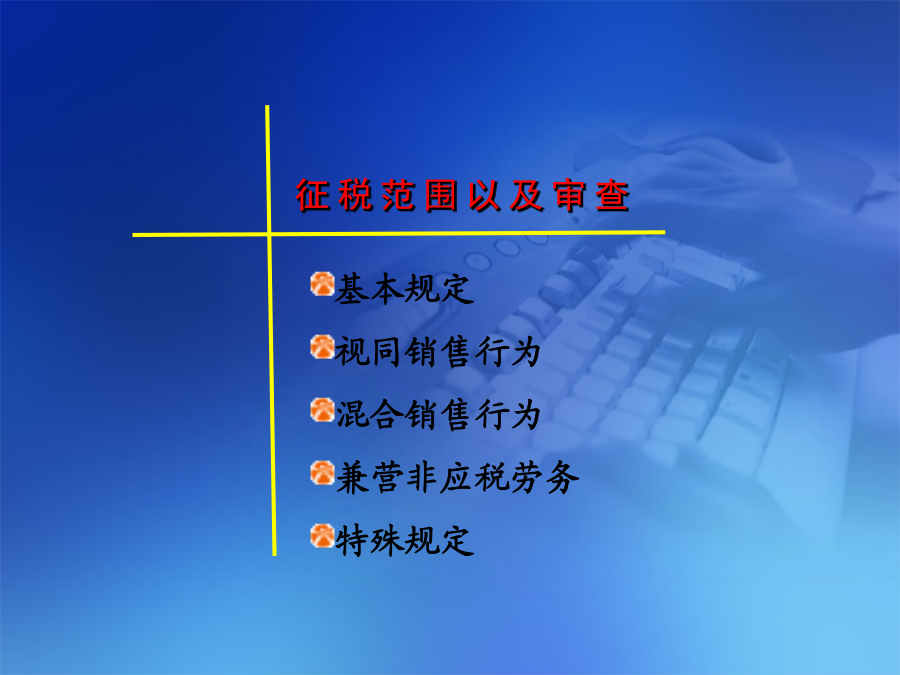 征税范围以及审查

基本规定

视同销售行为

混合销售行为

兼营非应税劳务

特殊规定